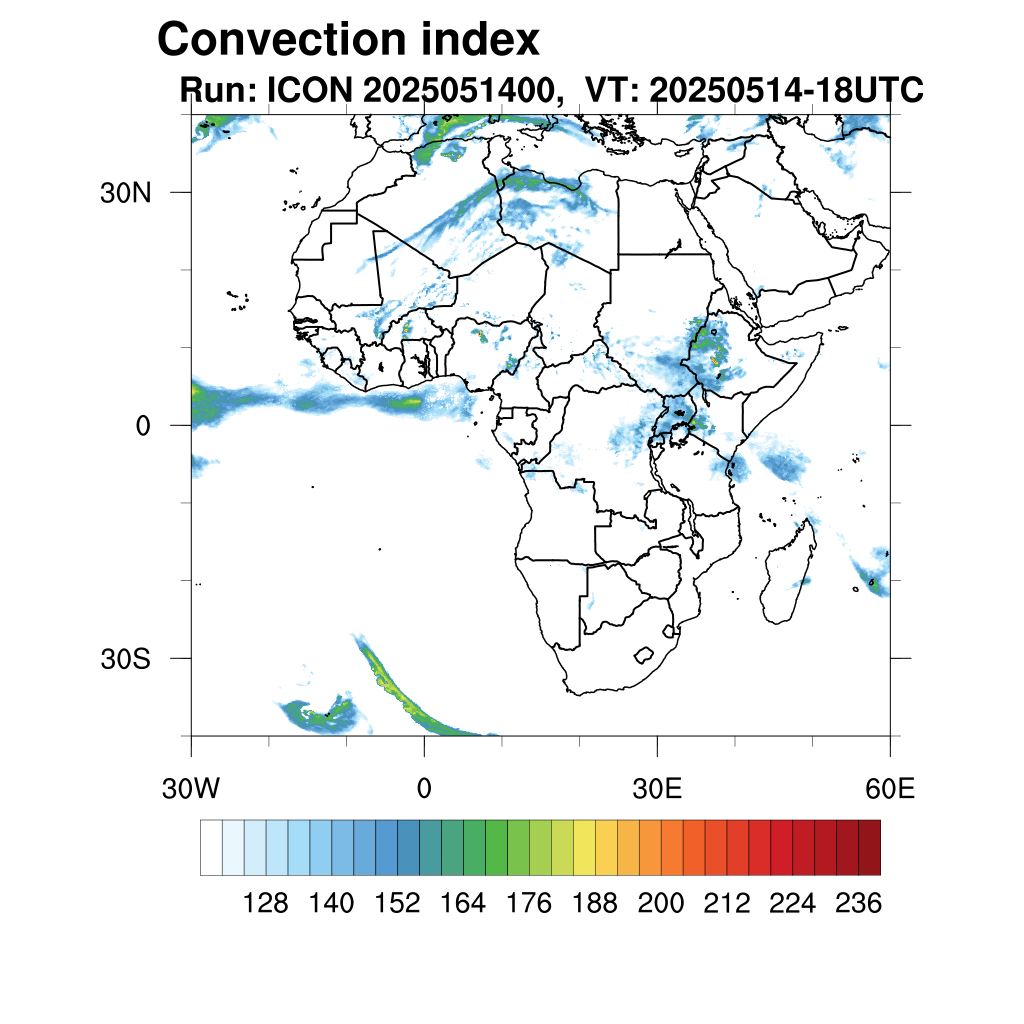 Convection index
Run: ICON 2025051400, VT: 20250514-18UTC

30N
0
30S

30W
0
30E
60E

128 140 152 164 176 188 200 212 224 236